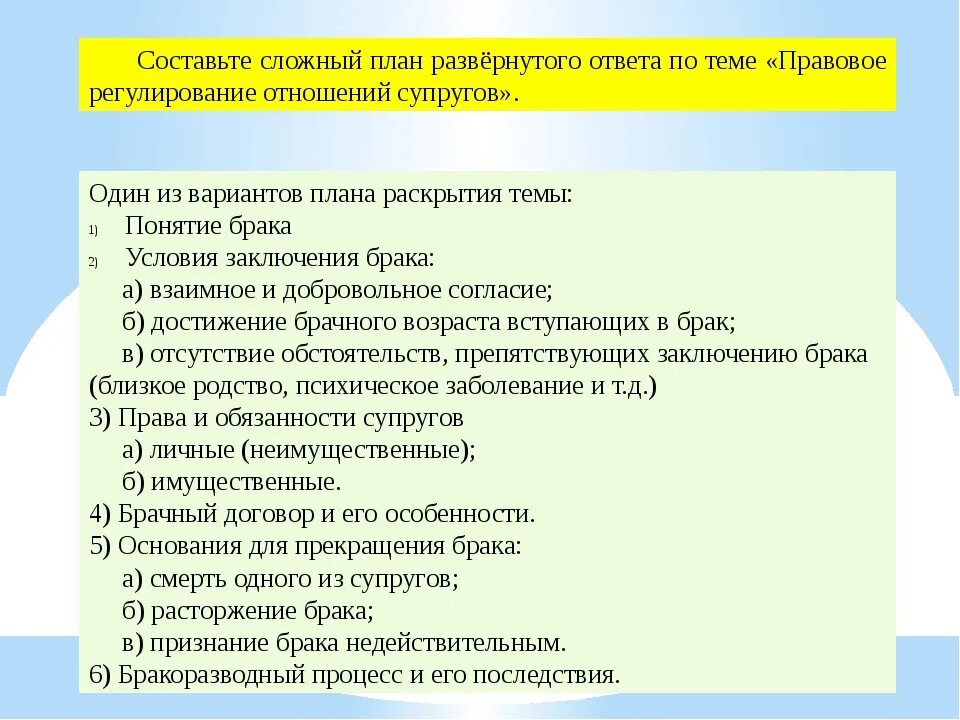 Составьте сложный план развёрнутого ответа по теме «Правовое регулирование отношений супругов».

Один из вариантов плана раскрытия темы:
1) Понятие брака
2) Условия заключения брака:
а) взаимное и добровольное согласие;
б) достижение брачного возраста вступающих в брак;
в) отсутствие обстоятельств, препятствующих заключению брака (близкое родство, психическое заболевание и т.д.)
3) Права и обязанности супругов
а) личные (неимущественные);
б) имущественные.
4) Брачный договор и его особенности.
5) Основания для прекращения брака:
а) смерть одного из супругов;
б) расторжение брака;
в) признание брака недействительным.
6) Бракоразводный процесс и его последствия.